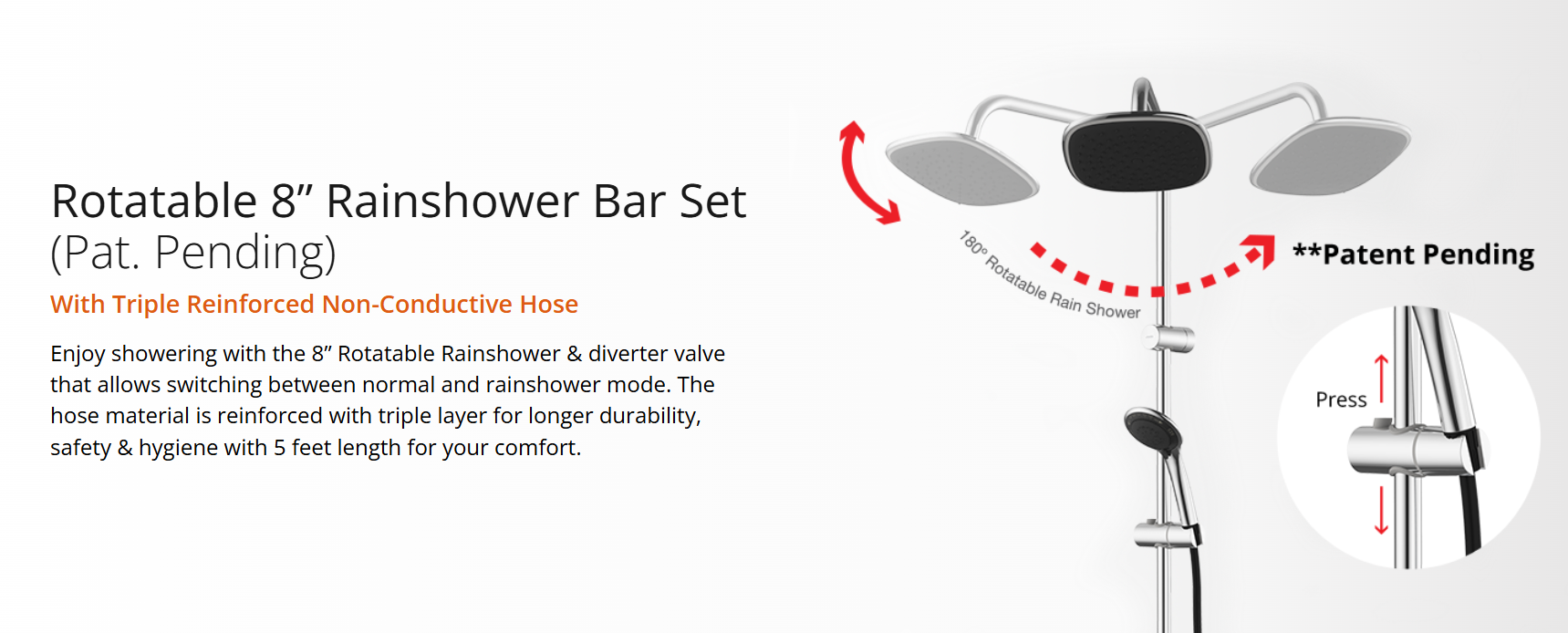 Rotatable 8” Rainshower Bar Set (Pat. Pending)

With Triple Reinforced Non-Conductive Hose

Enjoy showering with the 8” Rotatable Rainshower & diverter valve that allows switching between normal and rainshower mode. The hose material is reinforced with triple layer for longer durability, safety & hygiene with 5 feet length for your comfort.

180° Rotatable Rain Shower

**Patent Pending

Press